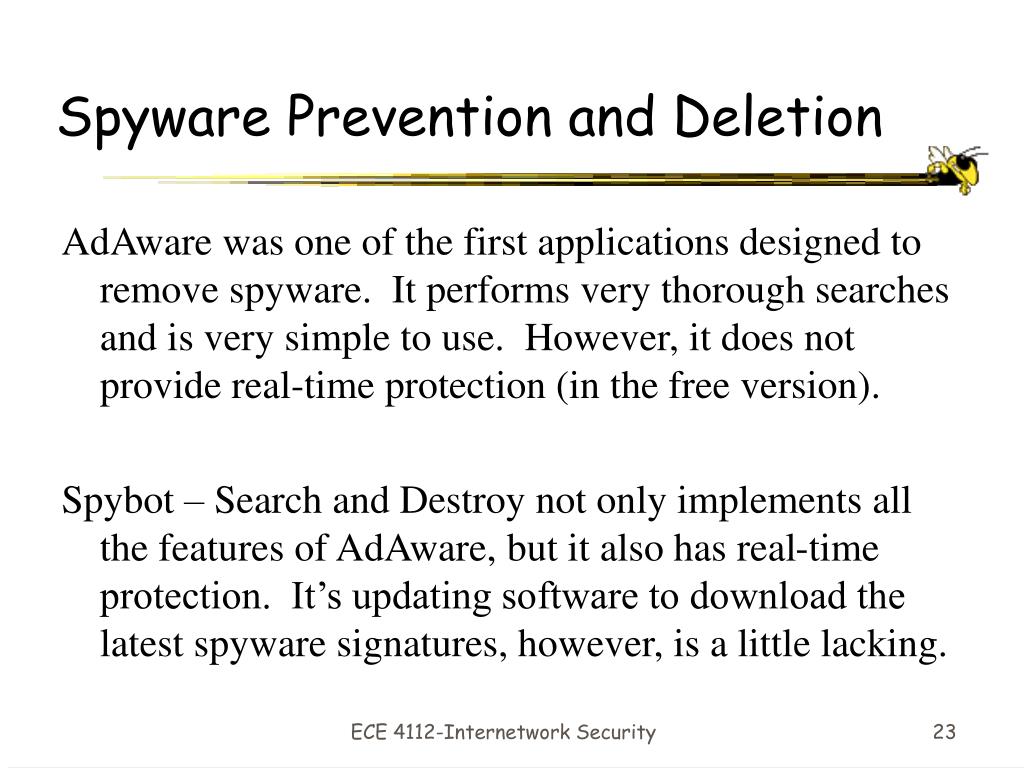 Spyware Prevention and Deletion

AdAware was one of the first applications designed to remove spyware. It performs very thorough searches and is very simple to use. However, it does not provide real-time protection (in the free version).

Spybot – Search and Destroy not only implements all the features of AdAware, but it also has real-time protection. It’s updating software to download the latest spyware signatures, however, is a little lacking.

ECE 4112-Internetwork Security

23